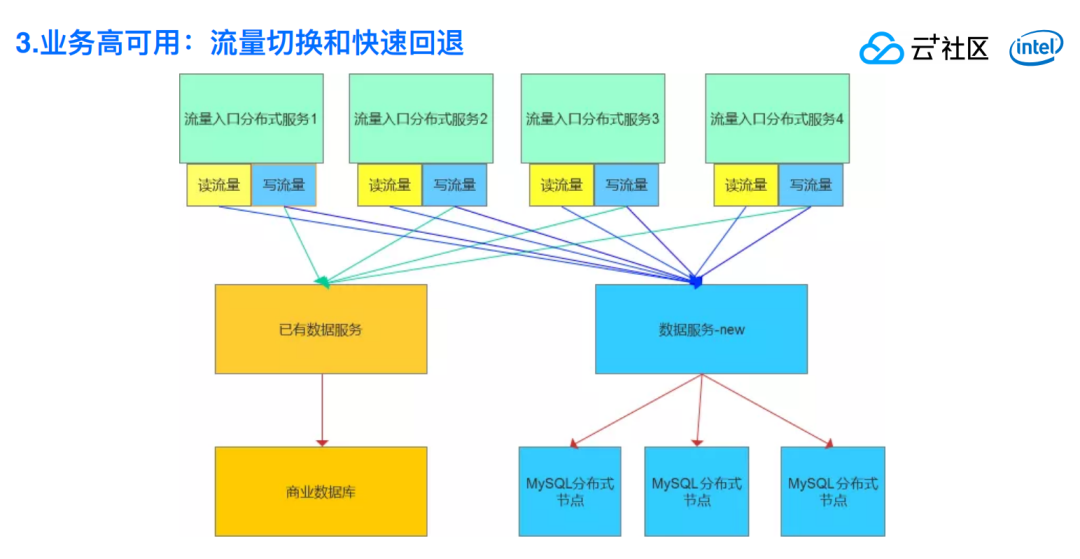 3.业务高可用：流量切换和快速回退

云+社区 intel

流量入口分布式服务1

读流量 写流量

流量入口分布式服务2

读流量 写流量

流量入口分布式服务3

读流量 写流量

流量入口分布式服务4

读流量 写流量

已有数据服务

数据服务-new

商业数据库

MySQL分布式节点

MySQL 分布式节点

MySQL 分布式节点